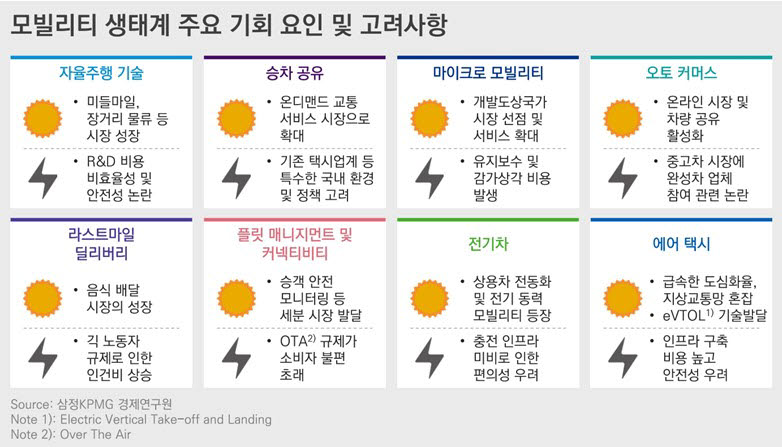 모빌리티 생태계 주요 기회 요인 및 고려사항

자율주행 기술

• 미들마일, 장거리 물류 등 시장 성장

• R&D 비용 비효율성 및 안전성 논란

승차 공유

• 온디맨드 교통 서비스 시장으로 확대

• 기존 택시업계 등 특수한 국내 환경 및 정책 고려

마이크로 모빌리티

• 개발도상국가 시장 선점 및 서비스 확대

• 유지보수 및 감가상각 비용 발생

오토 커머스

• 온라인 시장 및 차량 공유 활성화

• 중고차 시장에 완성차 업체 참여 관련 논란

라스트마일 딜리버리

• 음식 배달 시장의 성장

• 긱 노동자 규제로 인한 인건비 상승

플릿 매니지먼트 및 커넥티비티

• 승객 안전 모니터링 등 세분 시장 발달

• OTA$^{2)}$ 규제가 소비자 불편 초래

전기차

• 상용차 전동화 및 전기 동력 모빌리티 등장

• 충전 인프라 미비로 인한 편의성 우려

에어 택시

• 급속한 도심화율, 지상교통망 혼잡

• eVTOL$^{1)}$ 기술발달

• 인프라 구축 비용 높고 안전성 우려

Source: 삼정KPMG 경제연구원
Note 1): Electric Vertical Take-off and Landing
Note 2): Over The Air